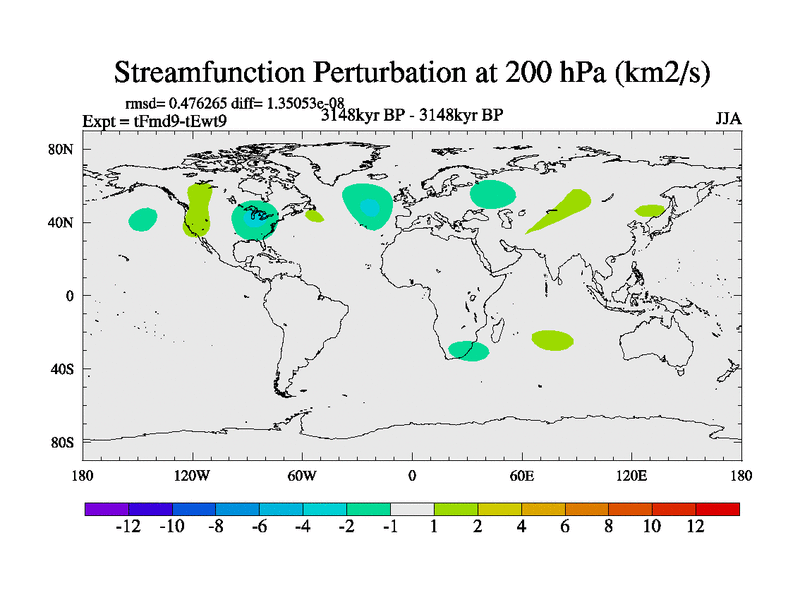 Streamfunction Perturbation at 200 hPa (km2/s)

rmsd= 0.476265 diff= 1.35053e-08
Expt = tFmd9-tEwt9
3148kyr BP - 3148kyr BP
JJA

80N
40N
0
40S
80S

180
120W
60W
0
60E
120E
180

-12 -10 -8 -6 -4 -2 -1 1 2 4 6 8 10 12